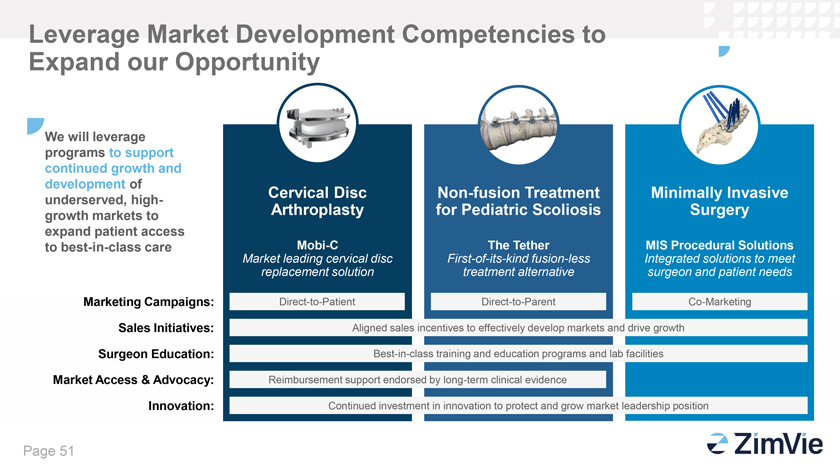 Leverage Market Development Competencies to Expand our Opportunity

We will leverage programs to support continued growth and development of underserved, high-growth markets to expand patient access to best-in-class care

Cervical Disc Arthroplasty

Mobi-C
Market leading cervical disc replacement solution

Non-fusion Treatment for Pediatric Scoliosis

The Tether
First-of-its-kind fusion-less treatment alternative

Minimally Invasive Surgery

MIS Procedural Solutions
Integrated solutions to meet surgeon and patient needs

Marketing Campaigns: Direct-to-Patient Direct-to-Parent Co-Marketing

Sales Initiatives: Aligned sales incentives to effectively develop markets and drive growth

Surgeon Education: Best-in-class training and education programs and lab facilities

Market Access & Advocacy: Reimbursement support endorsed by long-term clinical evidence

Innovation: Continued investment in innovation to protect and grow market leadership position

Page 51

ZimVie